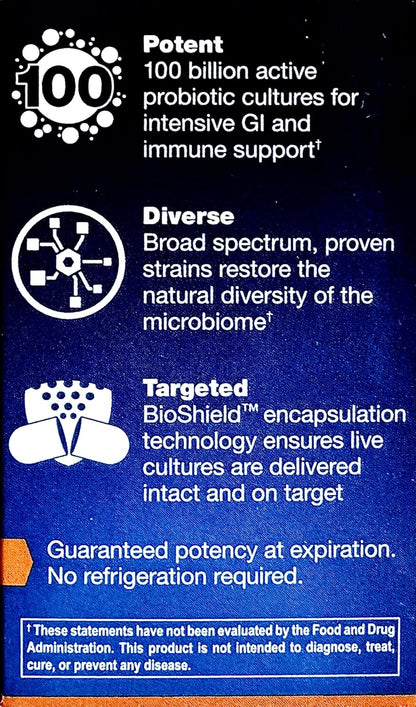 100

Potent
100 billion active probiotic cultures for intensive GI and immune support†

Diverse
Broad spectrum, proven strains restore the natural diversity of the microbiome†

Targeted
BioShield™ encapsulation technology ensures live cultures are delivered intact and on target

Guaranteed potency at expiration. No refrigeration required.

† These statements have not been evaluated by the Food and Drug Administration. This product is not intended to diagnose, treat, cure, or prevent any disease.